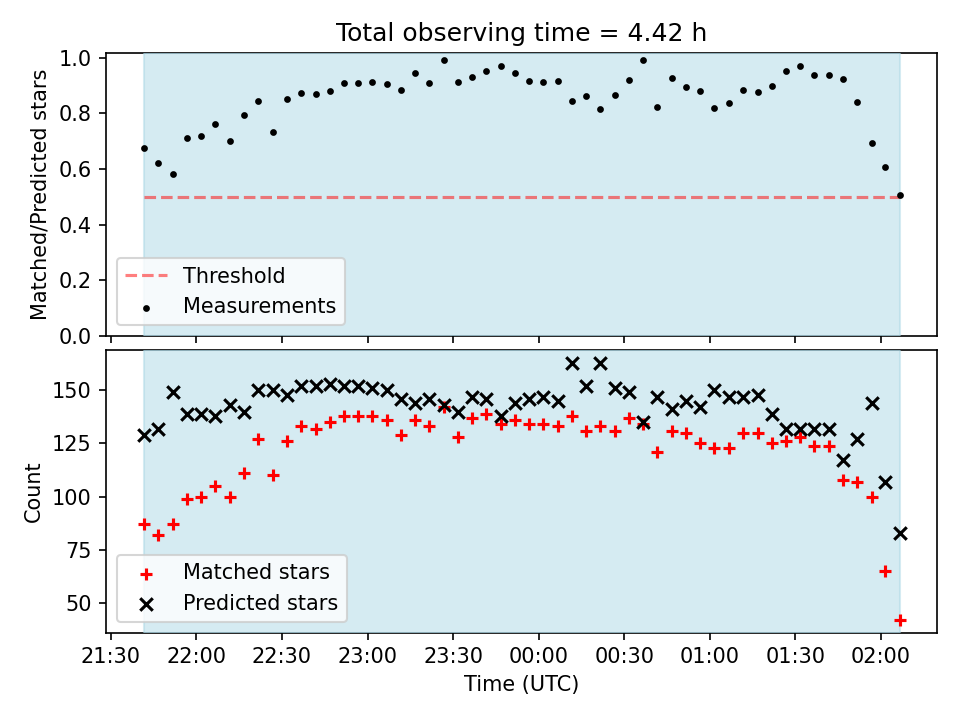 Total observing time = 4.42 h

Matched/Predicted stars

1.0
0.8
0.6
0.4
0.2
0.0

Threshold
Measurements

Count

150
125
100
75
50

Matched stars
Predicted stars

21:30 22:00 22:30 23:00 23:30 00:00 00:30 01:00 01:30 02:00

Time (UTC)